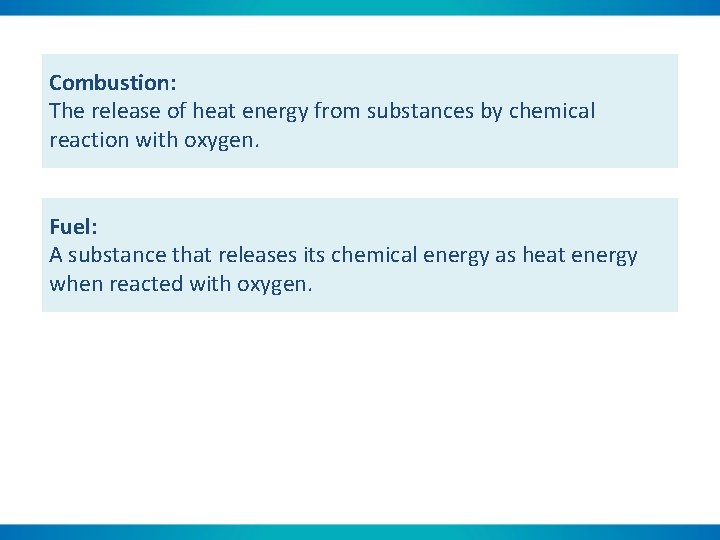 Combustion:
The release of heat energy from substances by chemical reaction with oxygen.

Fuel:
A substance that releases its chemical energy as heat energy when reacted with oxygen.